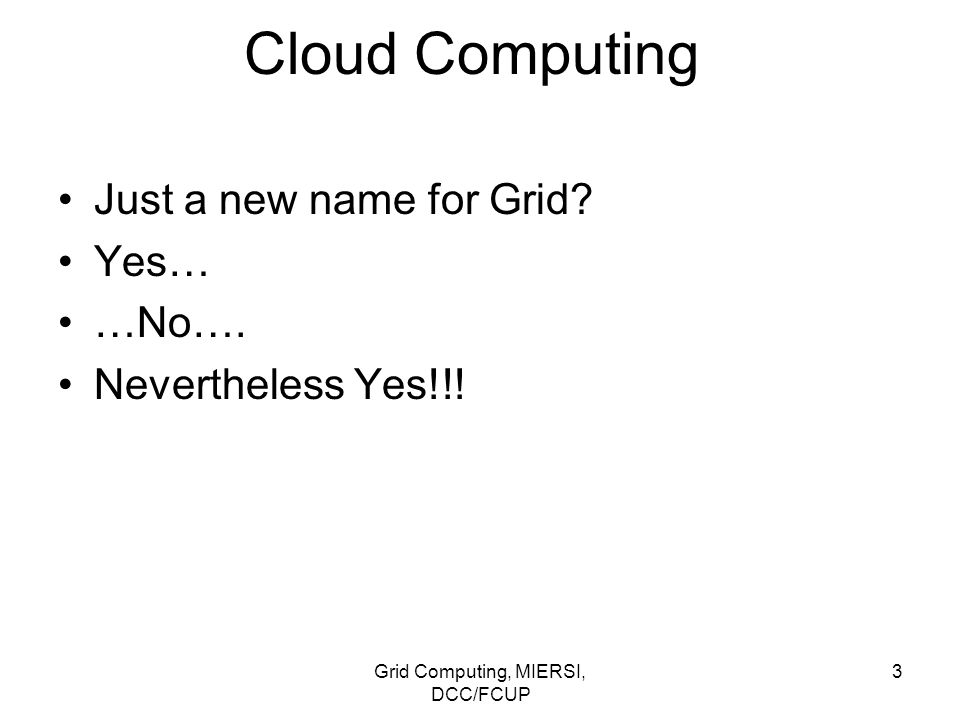 Cloud Computing

• Just a new name for Grid?
• Yes…
• …No….
• Nevertheless Yes!!!

Grid Computing, MIERSI, DCC/FCUP

3